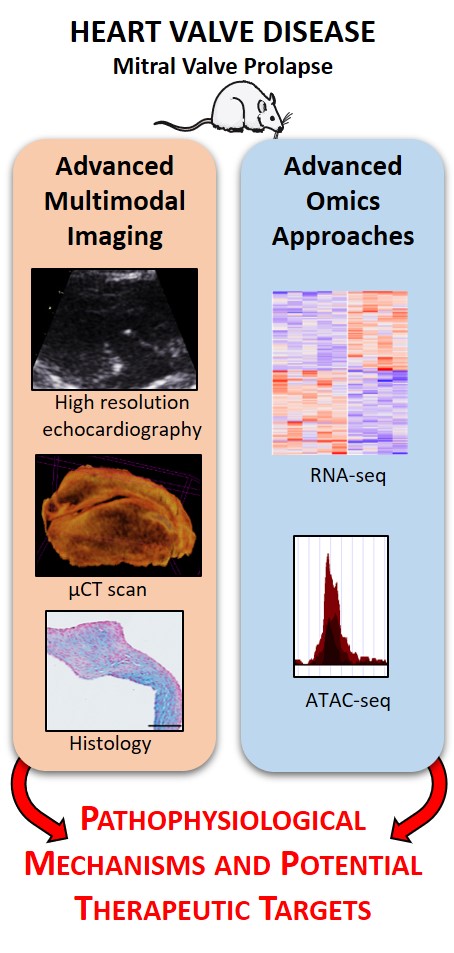 HEART VALVE DISEASE
Mitral Valve Prolapse

Advanced Multimodal Imaging

High resolution echocardiography

µCT scan

Histology

Advanced Omics Approaches

RNA-seq

ATAC-seq

PATHOPHYSIOLOGICAL MECHANISMS AND POTENTIAL THERAPEUTIC TARGETS